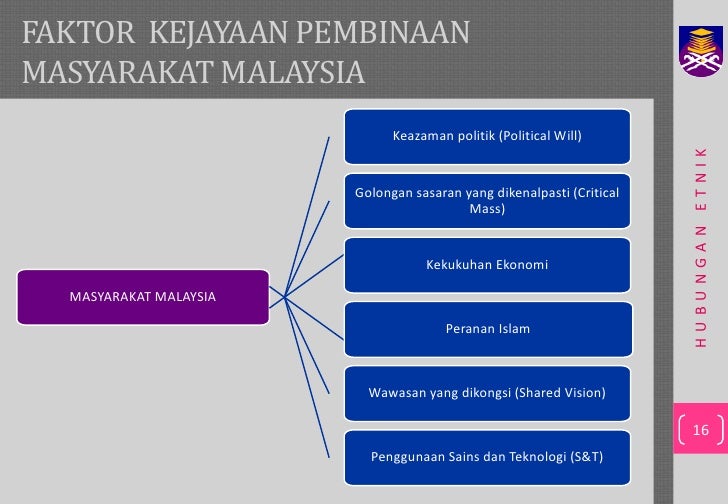 FAKTOR KEJAYAAN PEMBINAAN MASYARAKAT MALAYSIA

MASYARAKAT MALAYSIA

Keazaman politik (Political Will)

Golongan sasaran yang dikenalpasti (Critical Mass)

Kekukuhan Ekonomi

Peranan Islam

Wawasan yang dikongsi (Shared Vision)

Penggunaan Sains dan Teknologi (S&T)

HUBUNGAN ETNIK

16